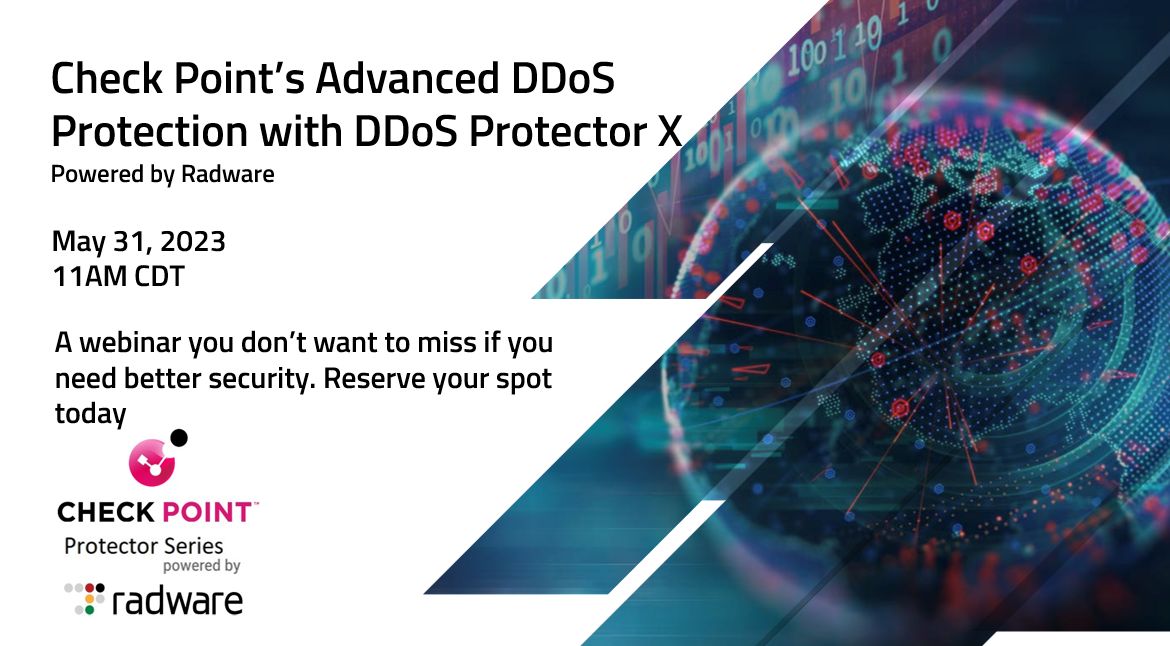 Check Point's Advanced DDoS Protection with DDoS Protector X
Powered by Radware

May 31, 2023
11AM CDT

A webinar you don't want to miss if you need better security. Reserve your spot today

CHECK POINT™
Protector Series
powered by
radware